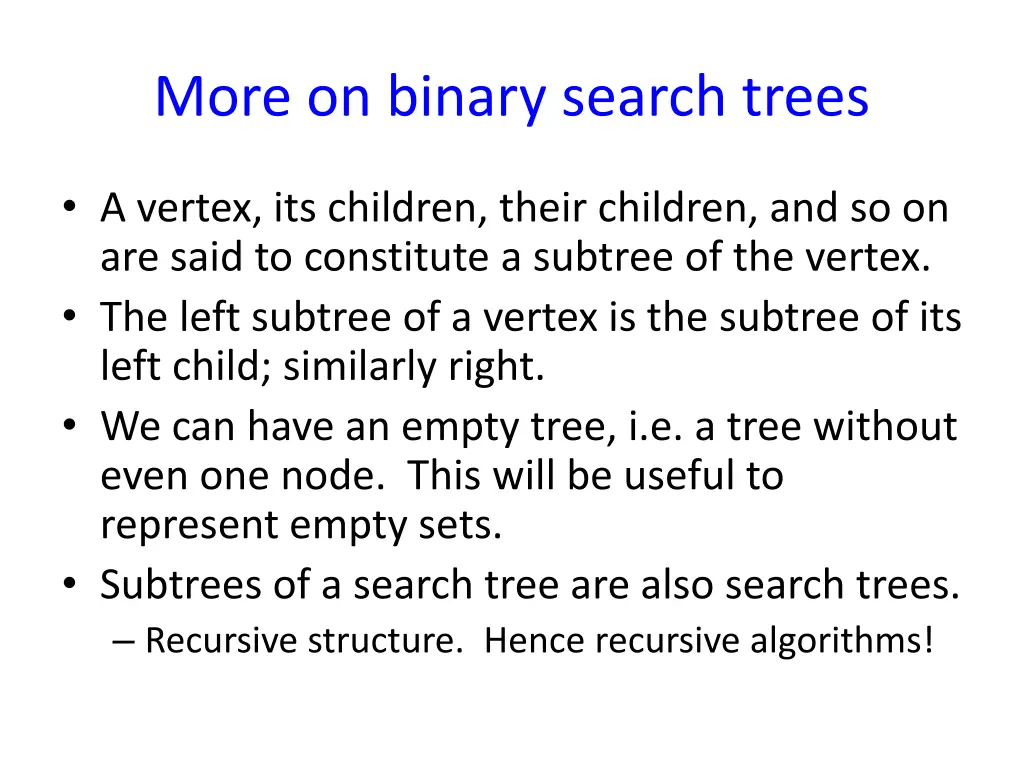 More on binary search trees

• A vertex, its children, their children, and so on are said to constitute a subtree of the vertex.
• The left subtree of a vertex is the subtree of its left child; similarly right.
• We can have an empty tree, i.e. a tree without even one node. This will be useful to represent empty sets.
• Subtrees of a search tree are also search trees.
– Recursive structure. Hence recursive algorithms!